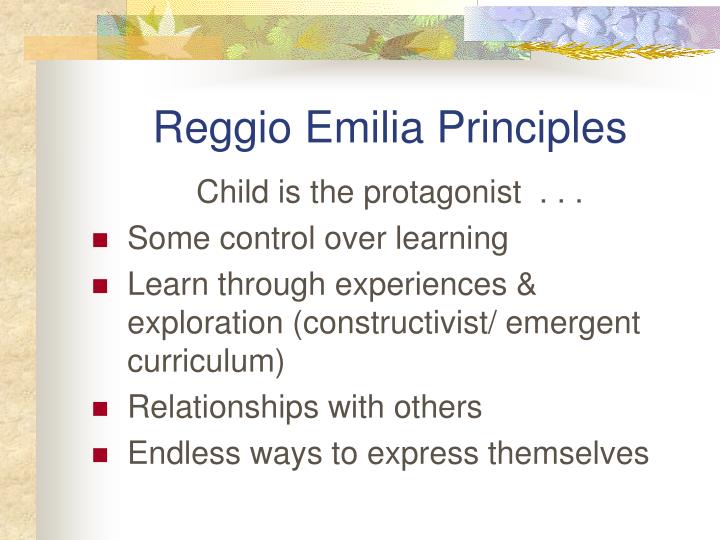 Reggio Emilia Principles

Child is the protagonist . . .

• Some control over learning
• Learn through experiences & exploration (constructivist/ emergent curriculum)
• Relationships with others
• Endless ways to express themselves